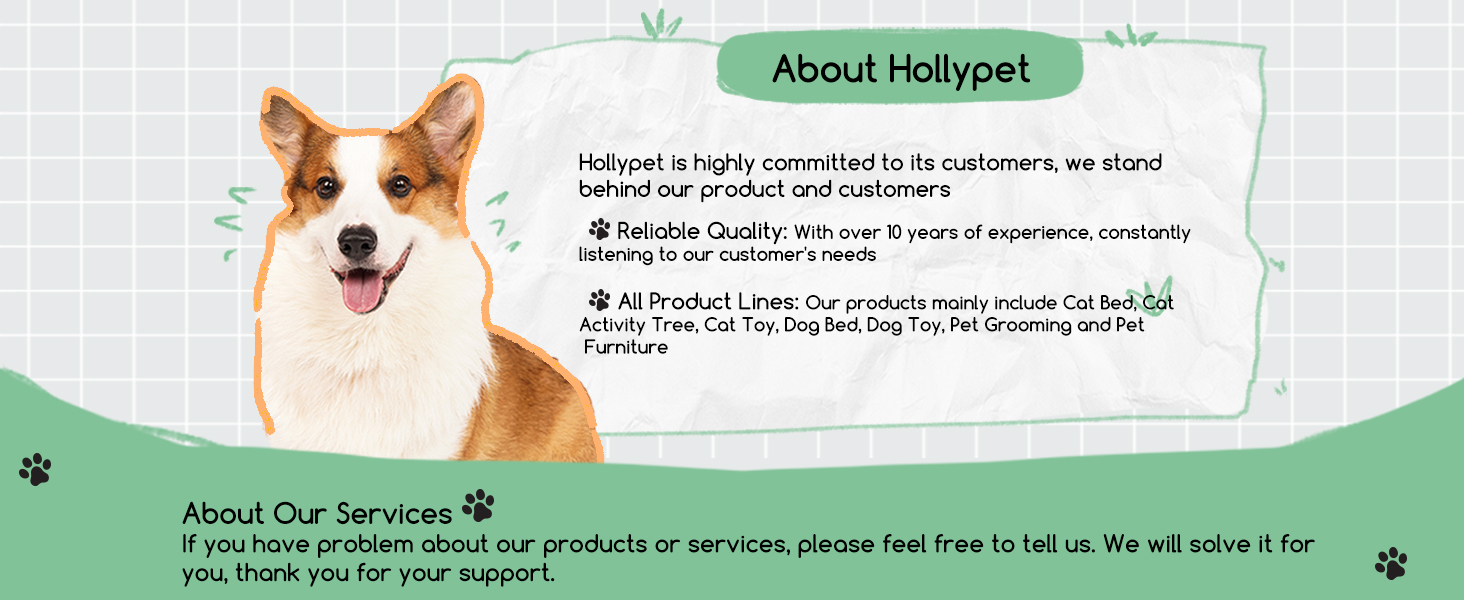 About Hollypet

Hollypet is highly committed to its customers, we stand behind our product and customers

Reliable Quality: With over 10 years of experience, constantly listening to our customer's needs

All Product Lines: Our products mainly include Cat Bed, Cat Activity Tree, Cat Toy, Dog Bed, Dog Toy, Pet Grooming and Pet Furniture

About Our Services
If you have problem about our products or services, please feel free to tell us. We will solve it for you, thank you for your support.